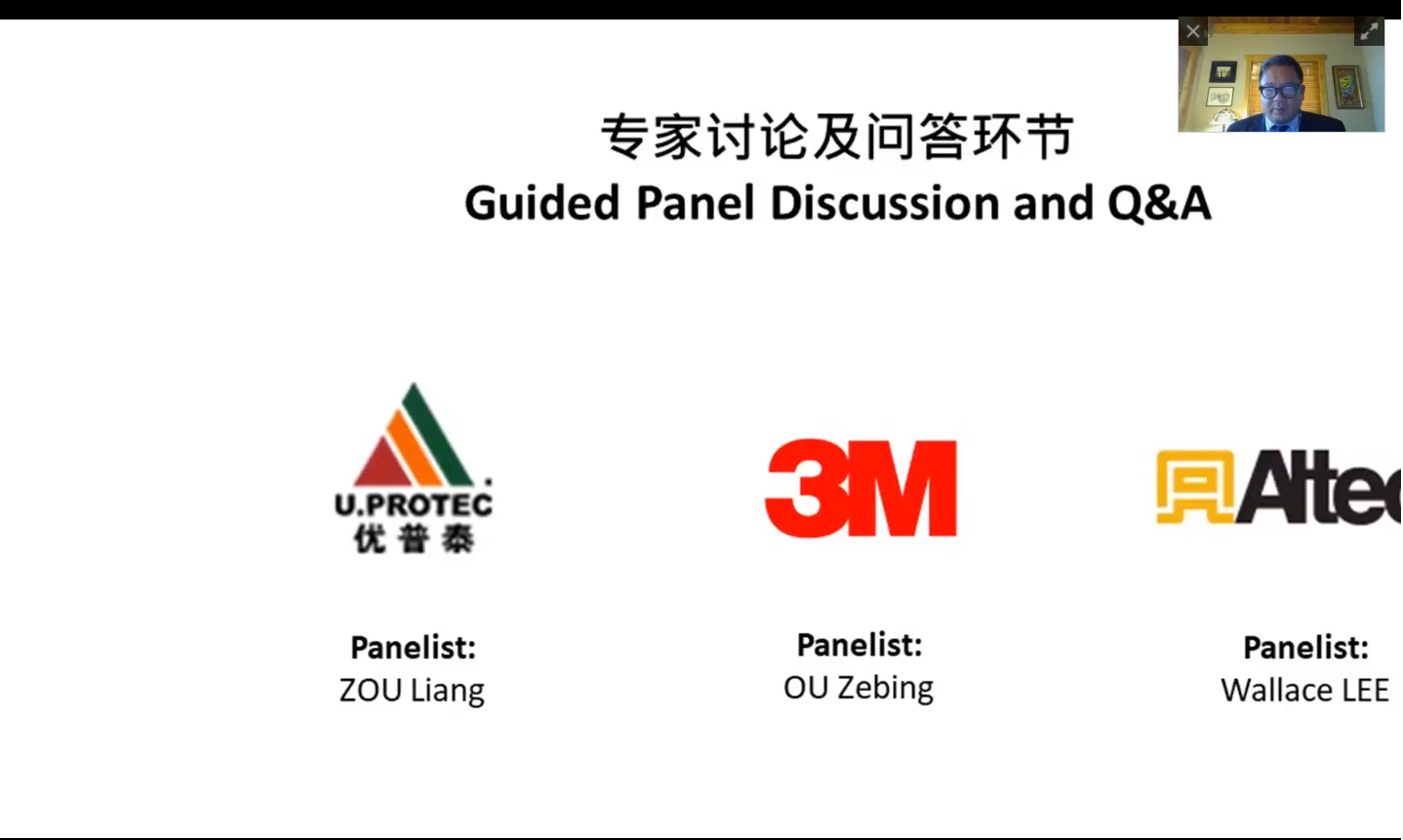 专家讨论及问答环节
Guided Panel Discussion and Q&A

U.PROTEC
优普泰

3M

Altec

Panelist:
ZOU Liang

Panelist:
OU Zebing

Panelist:
Wallace LEE